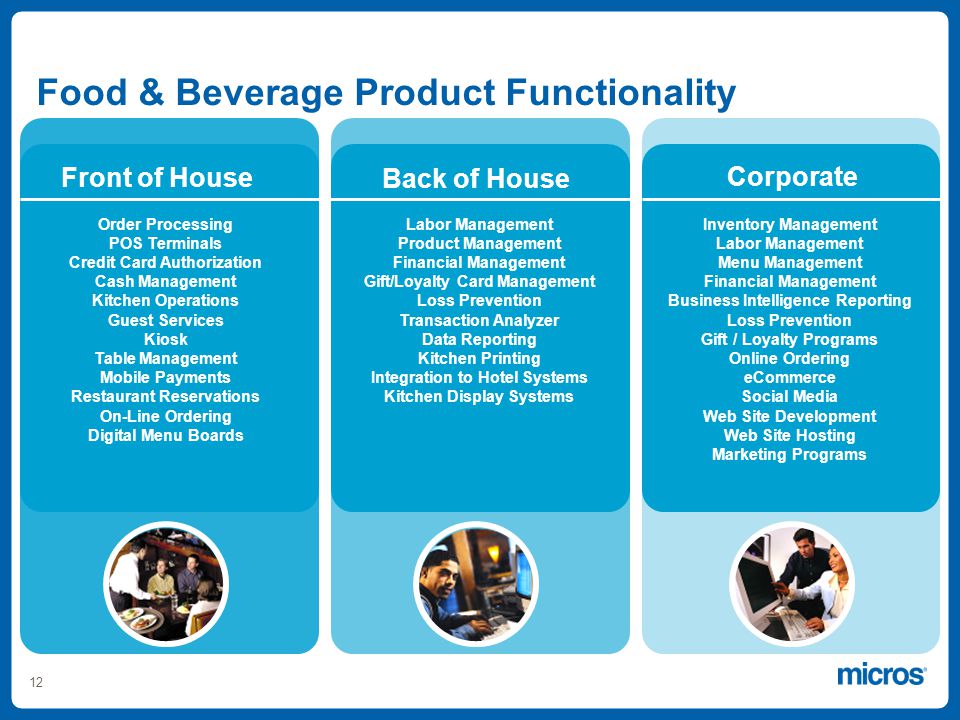 Food & Beverage Product Functionality

Front of House

Order Processing
POS Terminals
Credit Card Authorization
Cash Management
Kitchen Operations
Guest Services
Kiosk
Table Management
Mobile Payments
Restaurant Reservations
On-Line Ordering
Digital Menu Boards

Back of House

Labor Management
Product Management
Financial Management
Gift/Loyalty Card Management
Loss Prevention
Transaction Analyzer
Data Reporting
Kitchen Printing
Integration to Hotel Systems
Kitchen Display Systems

Corporate

Inventory Management
Labor Management
Menu Management
Financial Management
Business Intelligence Reporting
Loss Prevention
Gift / Loyalty Programs
Online Ordering
eCommerce
Social Media
Web Site Development
Web Site Hosting
Marketing Programs

12

micros